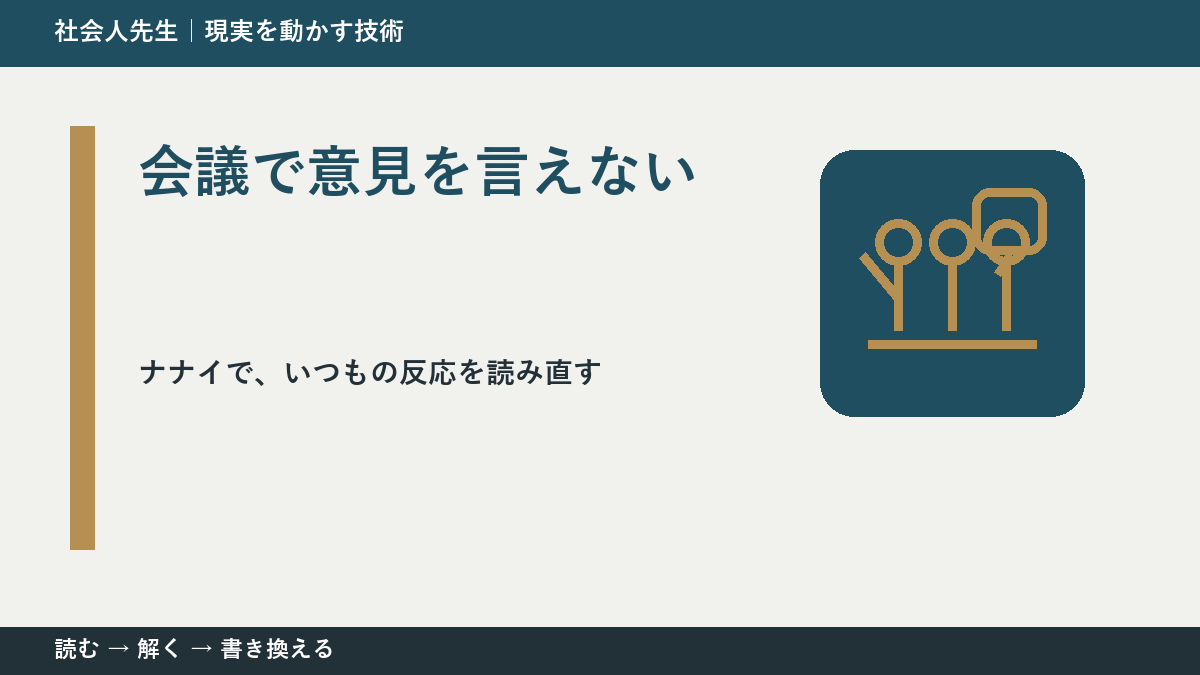 社会人先生｜現実を動かす技術

会議で意見を言えない

ナナイで、いつもの反応を読み直す

読む → 解く → 書き換える